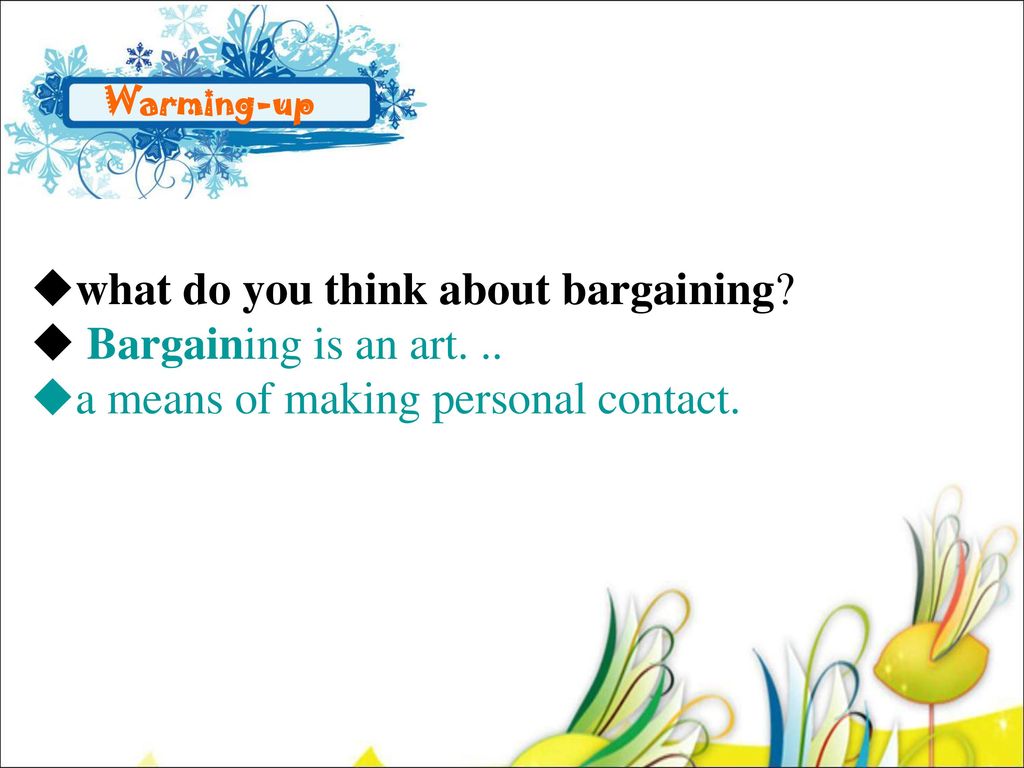 Warming-up

◆what do you think about bargaining?
◆ Bargaining is an art. ..
◆a means of making personal contact.